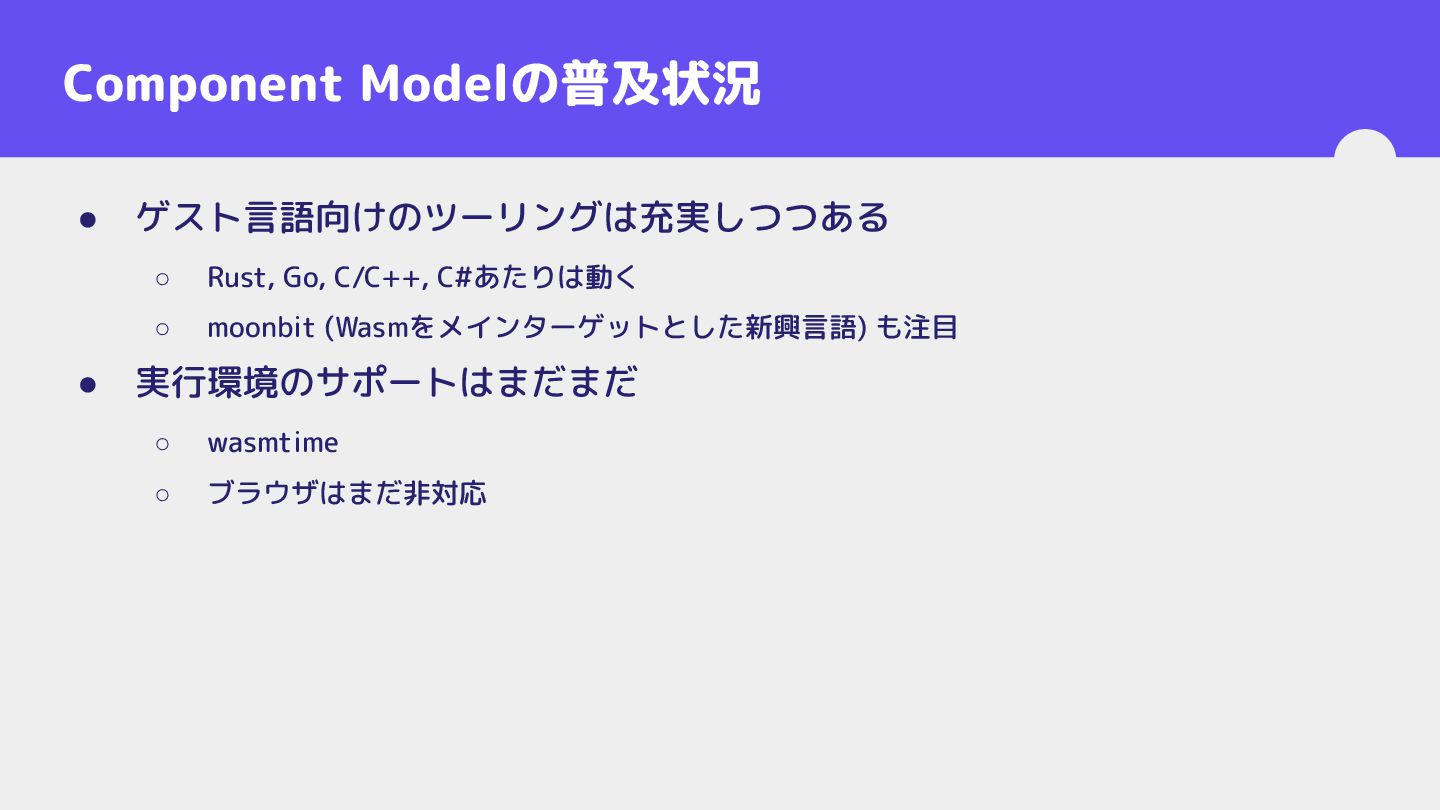 Component Modelの普及状況

● ゲスト言語向けのツーリングは充実しつつある
  ○ Rust, Go, C/C++, C#あたりは動く
  ○ moonbit (Wasmをメインターゲットとした新興言語) も注目
● 実行環境のサポートはまだまだ
  ○ wasmtime
  ○ ブラウザはまだ非対応